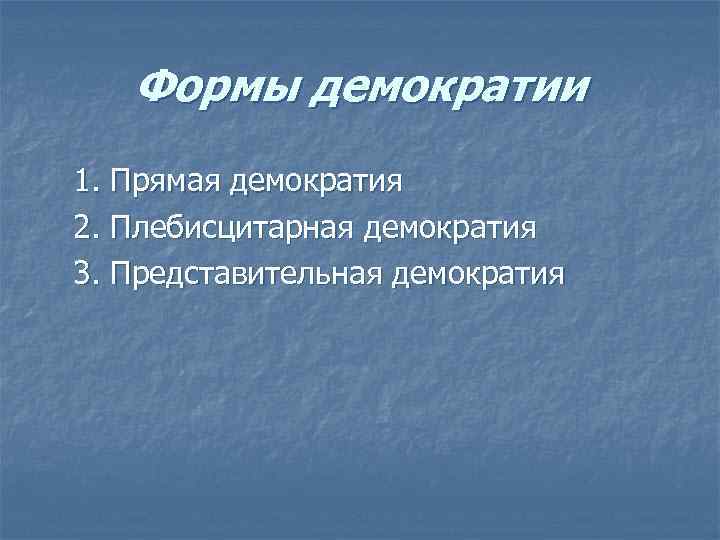 Формы демократии

1. Прямая демократия
2. Плебисцитарная демократия
3. Представительная демократия